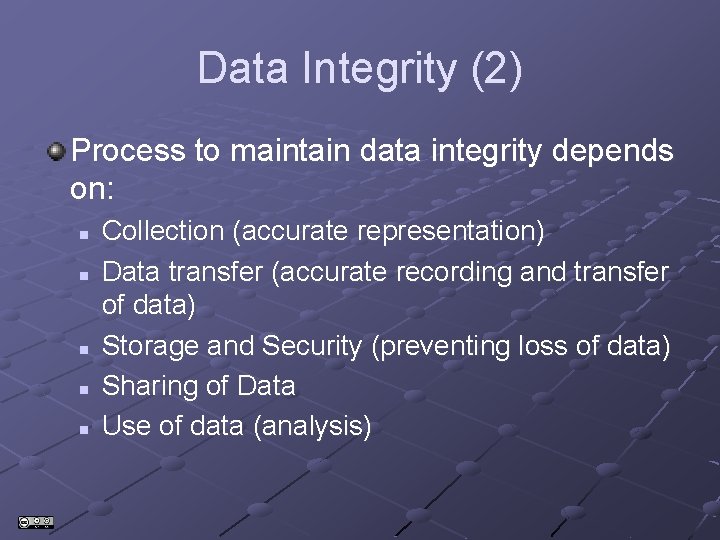 Data Integrity (2)

Process to maintain data integrity depends on:

- Collection (accurate representation)
- Data transfer (accurate recording and transfer of data)
- Storage and Security (preventing loss of data)
- Sharing of Data
- Use of data (analysis)